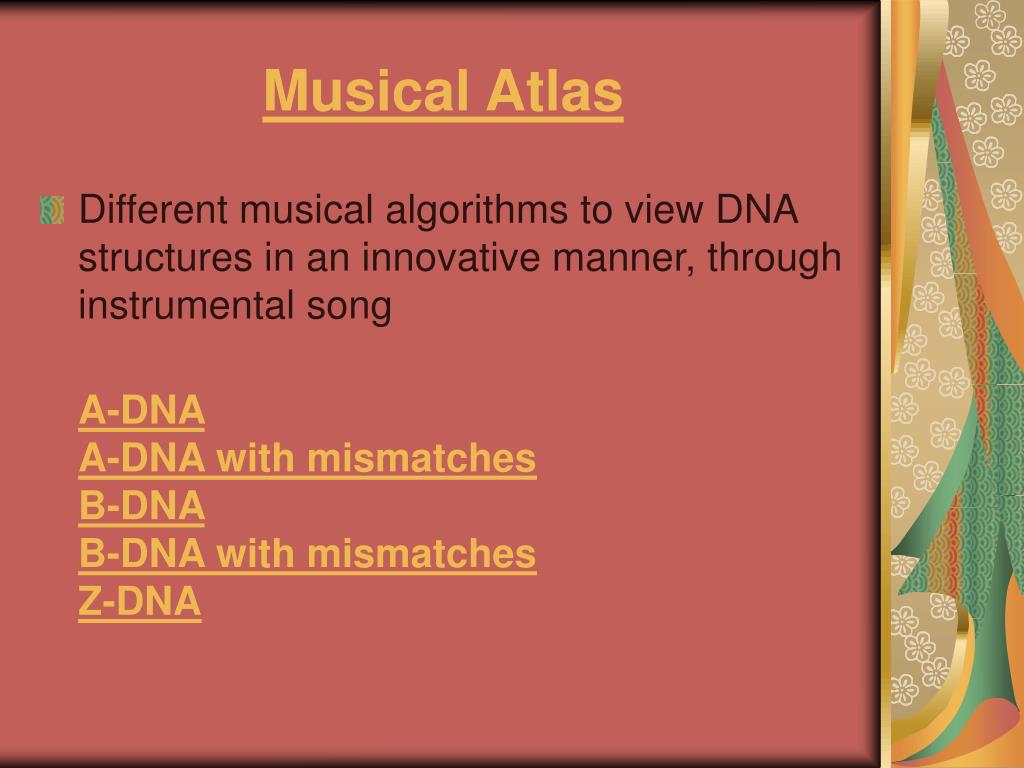 Musical Atlas

Different musical algorithms to view DNA structures in an innovative manner, through instrumental song

A-DNA
A-DNA with mismatches
B-DNA
B-DNA with mismatches
Z-DNA